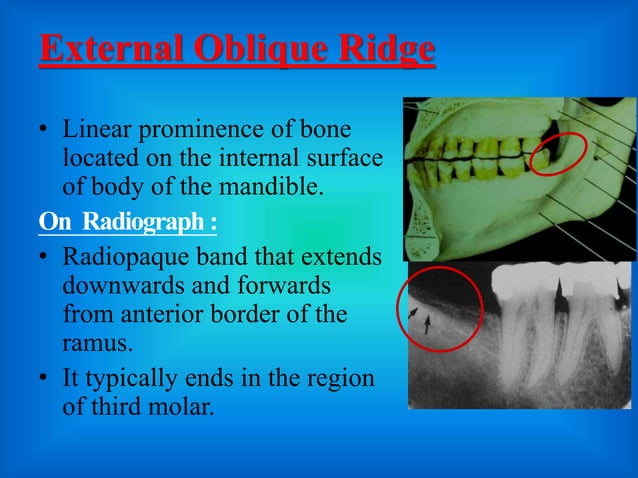 External Oblique Ridge

• Linear prominence of bone located on the internal surface of body of the mandible.

On Radiograph :

• Radiopaque band that extends downwards and forwards from anterior border of the ramus.

• It typically ends in the region of third molar.